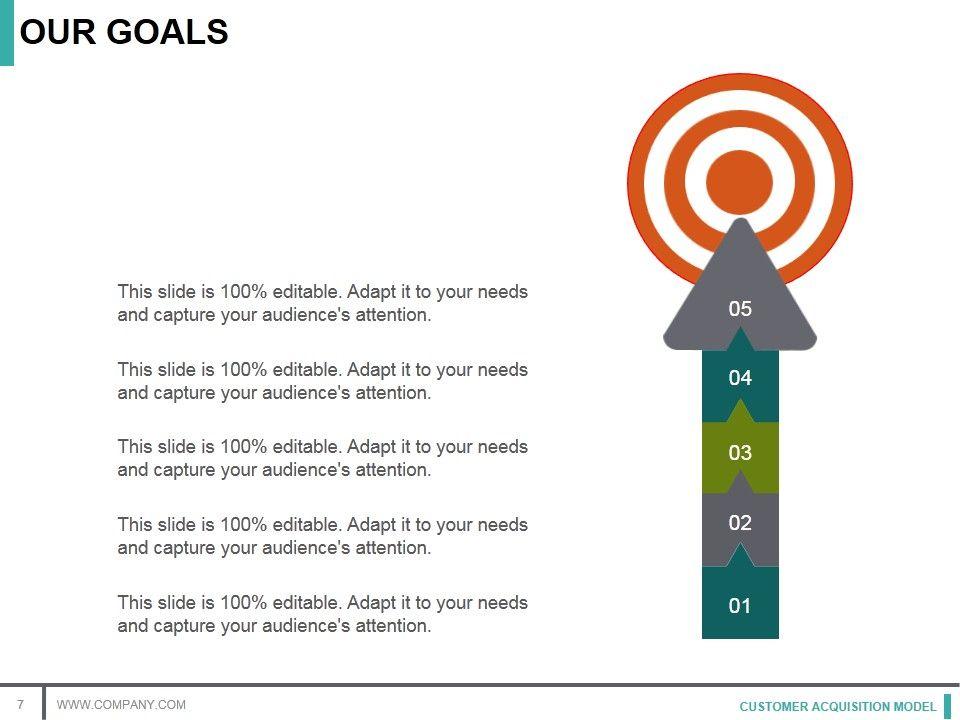 OUR GOALS

This slide is 100% editable. Adapt it to your needs and capture your audience's attention.

This slide is 100% editable. Adapt it to your needs and capture your audience's attention.

This slide is 100% editable. Adapt it to your needs and capture your audience's attention.

This slide is 100% editable. Adapt it to your needs and capture your audience's attention.

This slide is 100% editable. Adapt it to your needs and capture your audience's attention.

05

04

03

02

01

7 WWW.COMPANY.COM

CUSTOMER ACQUISITION MODEL